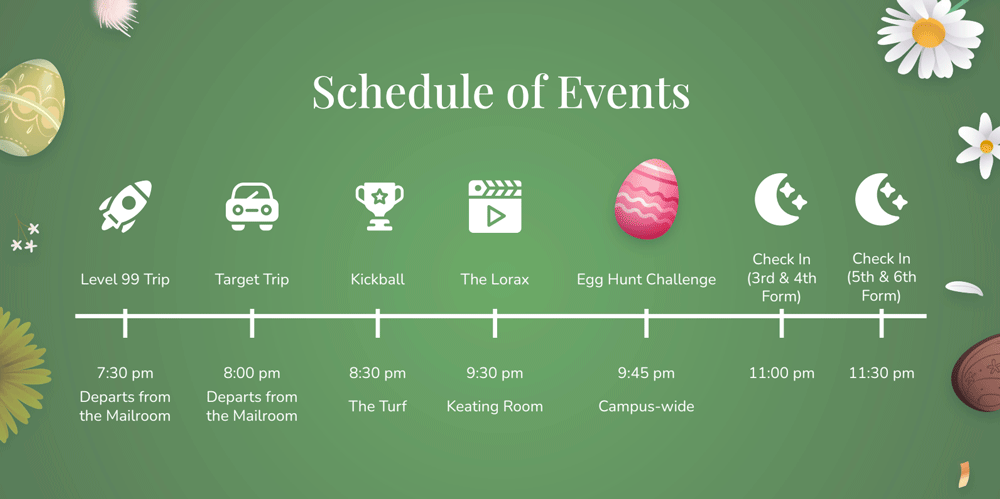 Schedule of Events

Level 99 Trip
7:30 pm
Departs from the Mailroom

Target Trip
8:00 pm
Departs from the Mailroom

Kickball
8:30 pm
The Turf

The Lorax
9:30 pm
Keating Room

Egg Hunt Challenge
9:45 pm
Campus-wide

Check In (3rd & 4th Form)
11:00 pm

Check In (5th & 6th Form)
11:30 pm